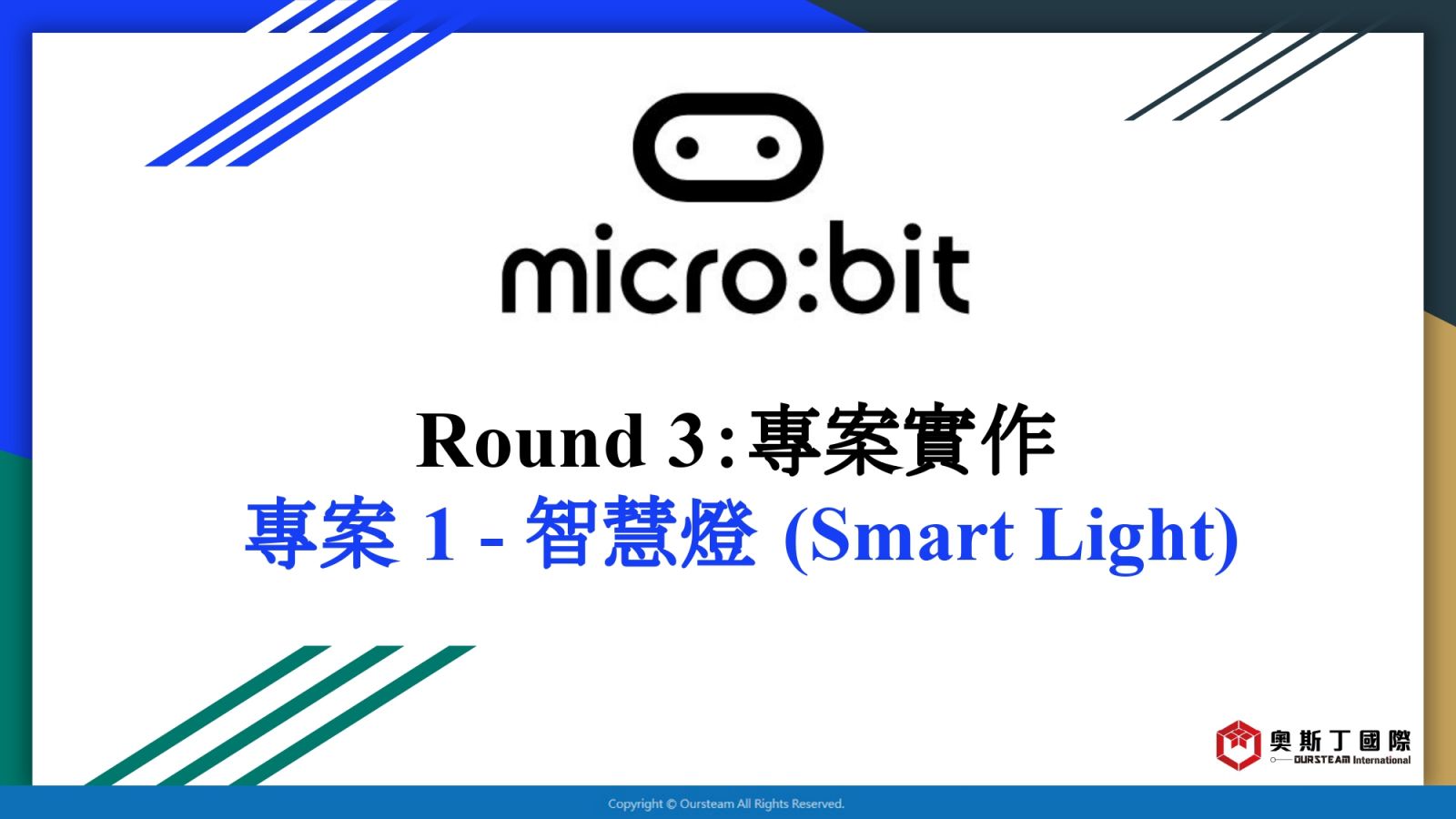 micro:bit

Round 3:專案實作
專案 1 - 智慧燈 (Smart Light)

奧斯丁國際
OURSTEAM International

Copyright © Oursteam All Rights Reserved.